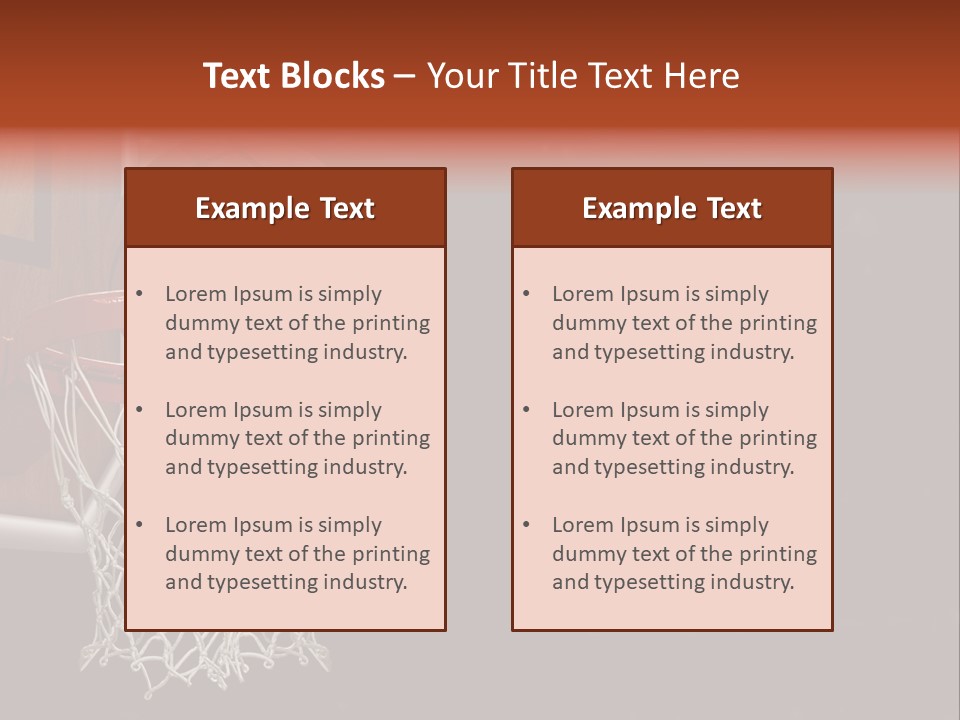 Text Blocks – Your Title Text Here

Example Text

• Lorem Ipsum is simply dummy text of the printing and typesetting industry.

• Lorem Ipsum is simply dummy text of the printing and typesetting industry.

• Lorem Ipsum is simply dummy text of the printing and typesetting industry.

Example Text

• Lorem Ipsum is simply dummy text of the printing and typesetting industry.

• Lorem Ipsum is simply dummy text of the printing and typesetting industry.

• Lorem Ipsum is simply dummy text of the printing and typesetting industry.